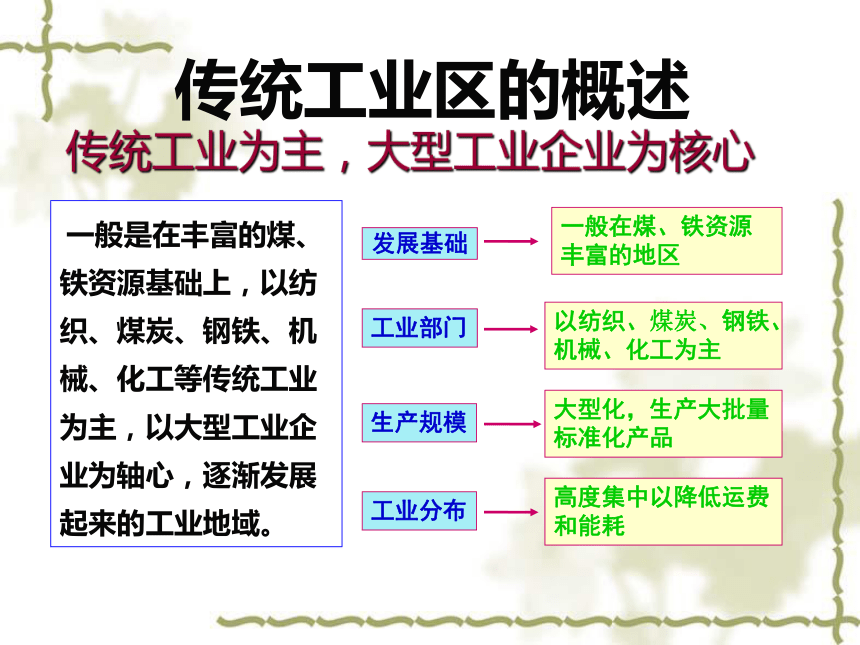 传统工业区的概述

传统工业为主，大型工业企业为核心

一般是在丰富的煤、铁资源基础上，以纺织、煤炭、钢铁、机械、化工等传统工业为主，以大型工业企业为轴心，逐渐发展起来的工业地域。

发展基础

一般在煤、铁资源丰富的地区

工业部门

以纺织、煤炭、钢铁、机械、化工为主

生产规模

大型化，生产大批量标准化产品

工业分布

高度集中以降低运费和能耗